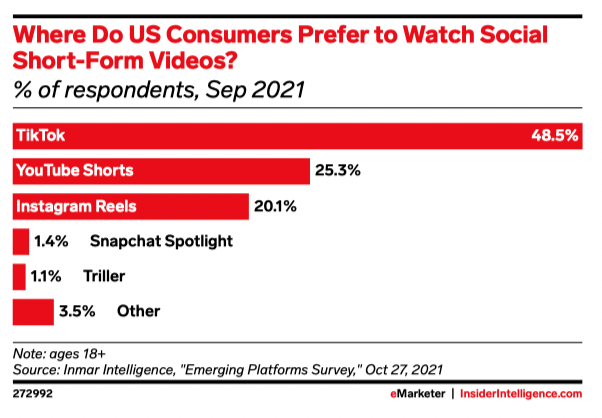 Where Do US Consumers Prefer to Watch Social Short-Form Videos?
% of respondents, Sep 2021

TikTok 48.5%
YouTube Shorts 25.3%
Instagram Reels 20.1%
1.4% Snapchat Spotlight
1.1% Triller
3.5% Other

Note: ages 18+
Source: Inmar Intelligence, "Emerging Platforms Survey," Oct 27, 2021

272992

eMarketer | InsiderIntelligence.com